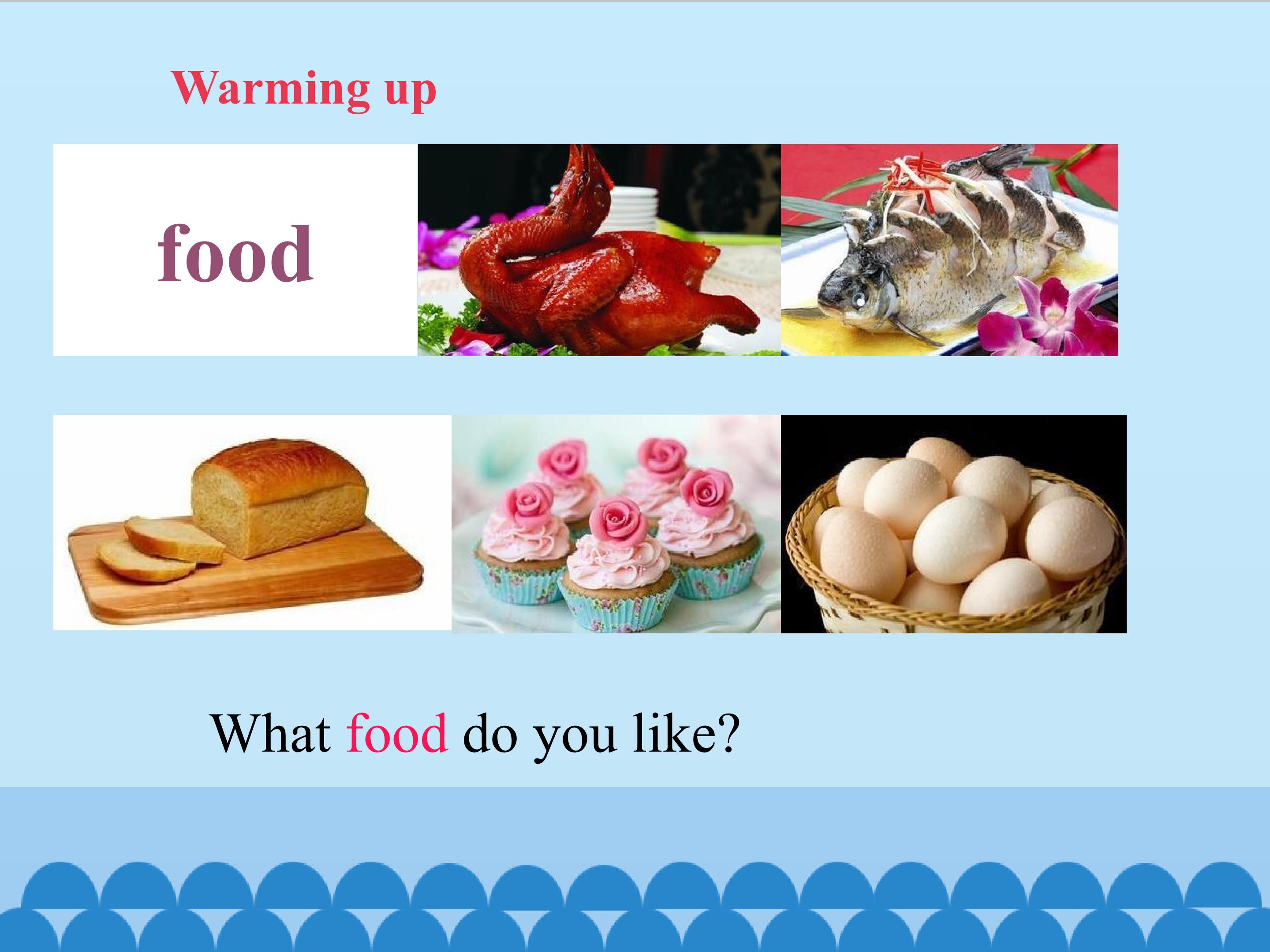 Warming up

food

What food do you like?